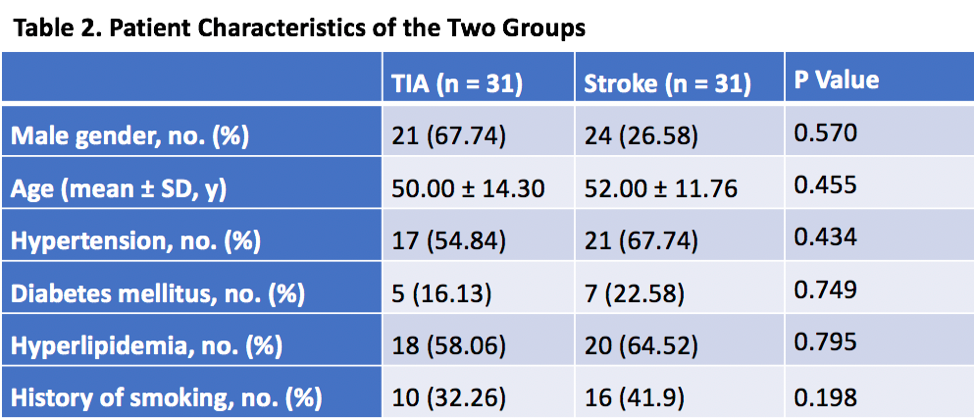 Table 2. Patient Characteristics of the Two Groups

| | TIA (n = 31) | Stroke (n = 31) | P Value |
|---|---|---|---|
| Male gender, no. (%) | 21 (67.74) | 24 (26.58) | 0.570 |
| Age (mean ± SD, y) | 50.00 ± 14.30 | 52.00 ± 11.76 | 0.455 |
| Hypertension, no. (%) | 17 (54.84) | 21 (67.74) | 0.434 |
| Diabetes mellitus, no. (%) | 5 (16.13) | 7 (22.58) | 0.749 |
| Hyperlipidemia, no. (%) | 18 (58.06) | 20 (64.52) | 0.795 |
| History of smoking, no. (%) | 10 (32.26) | 16 (41.9) | 0.198 |